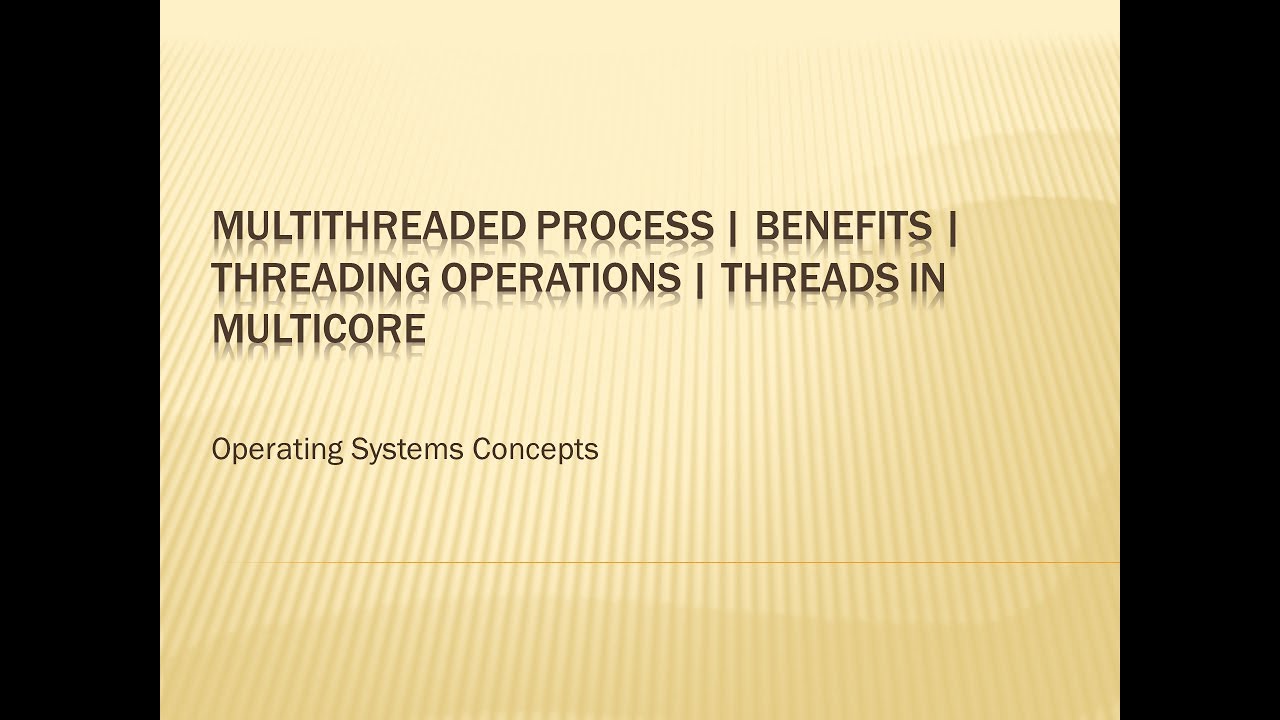 MULTITHREADED PROCESS | BENEFITS | THREADING OPERATIONS | THREADS IN MULTICORE

Operating Systems Concepts